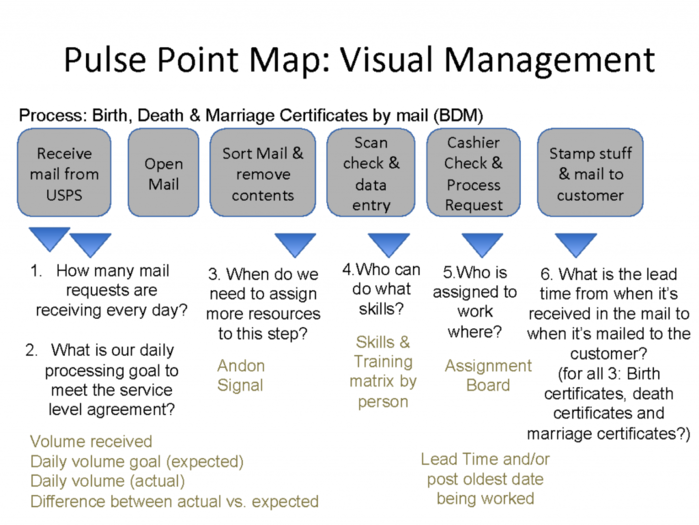 Pulse Point Map: Visual Management

Process: Birth, Death & Marriage Certificates by mail (BDM)

Receive mail from USPS

Open Mail

Sort Mail & remove contents

Scan check & data entry

Cashier Check & Process Request

Stamp stuff & mail to customer

1. How many mail requests are receiving every day?

2. What is our daily processing goal to meet the service level agreement?

Volume received
Daily volume goal (expected)
Daily volume (actual)
Difference between actual vs. expected

3. When do we need to assign more resources to this step?

Andon Signal

4.Who can do what skills?

Skills & Training matrix by person

5.Who is assigned to work where?

Assignment Board

6. What is the lead time from when it's received in the mail to when it's mailed to the customer? (for all 3: Birth certificates, death certificates and marriage certificates?)

Lead Time and/or post oldest date being worked